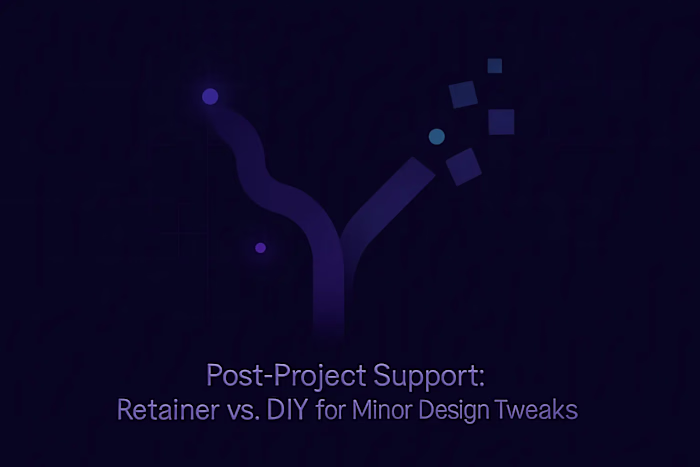 Post-Project Support:
Retainer vs. DIY for Minor Design Tweaks